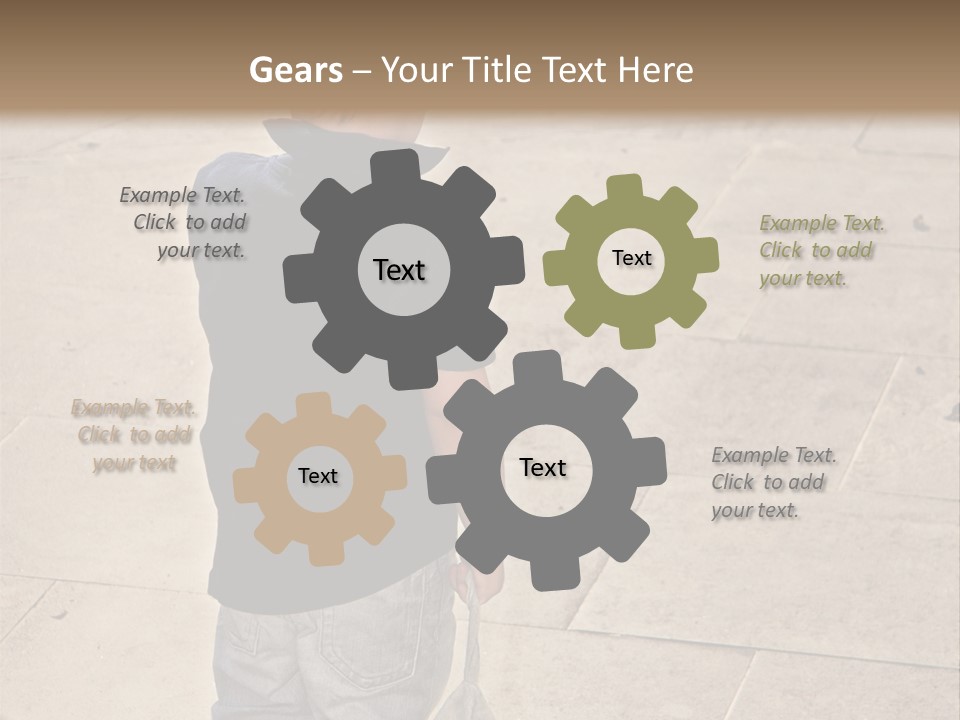 Gears – Your Title Text Here

Example Text. Click to add your text.

Text

Text

Example Text. Click to add your text.

Example Text. Click to add your text

Text

Text

Example Text. Click to add your text.